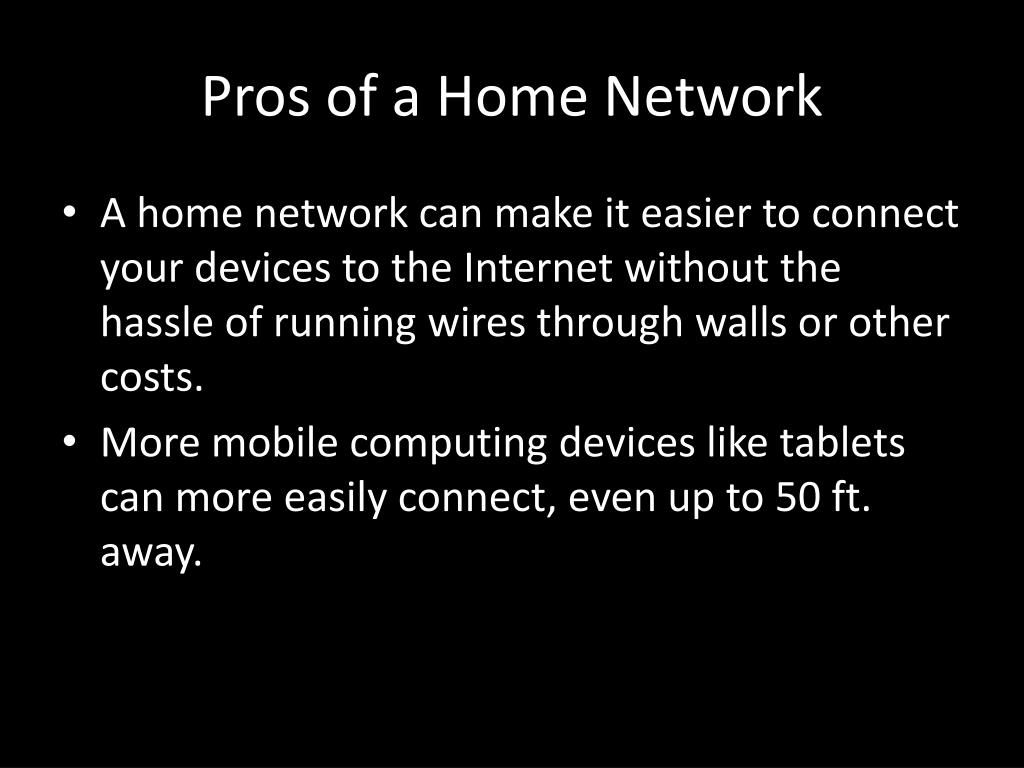 Pros of a Home Network

• A home network can make it easier to connect your devices to the Internet without the hassle of running wires through walls or other costs.
• More mobile computing devices like tablets can more easily connect, even up to 50 ft. away.